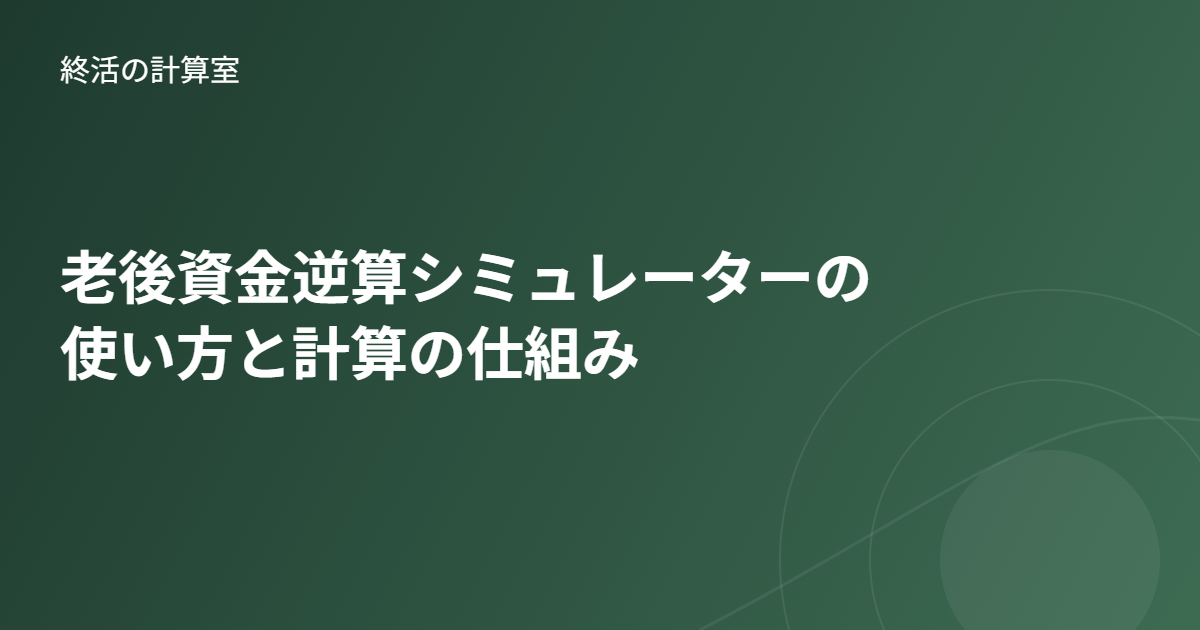 終活の計算室

老後資金逆算シミュレーターの使い方と計算の仕組み